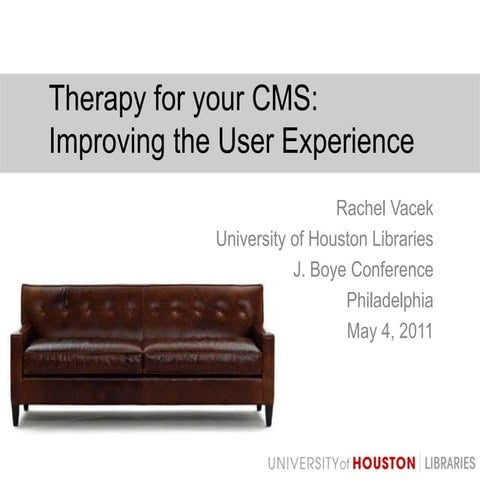 Therapy for your CMS:
Improving the User Experience

Rachel Vacek
University of Houston Libraries
J. Boye Conference
Philadelphia
May 4, 2011

UNIVERSITY of HOUSTON | LIBRARIES